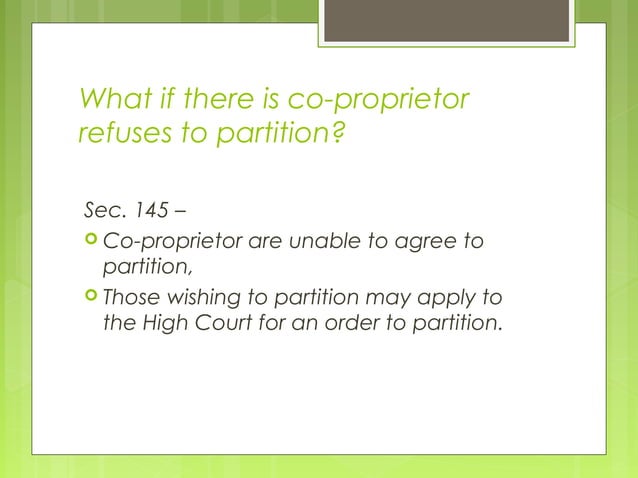 What if there is co-proprietor refuses to partition?

Sec. 145 –

Co-proprietor are unable to agree to partition,

Those wishing to partition may apply to the High Court for an order to partition.